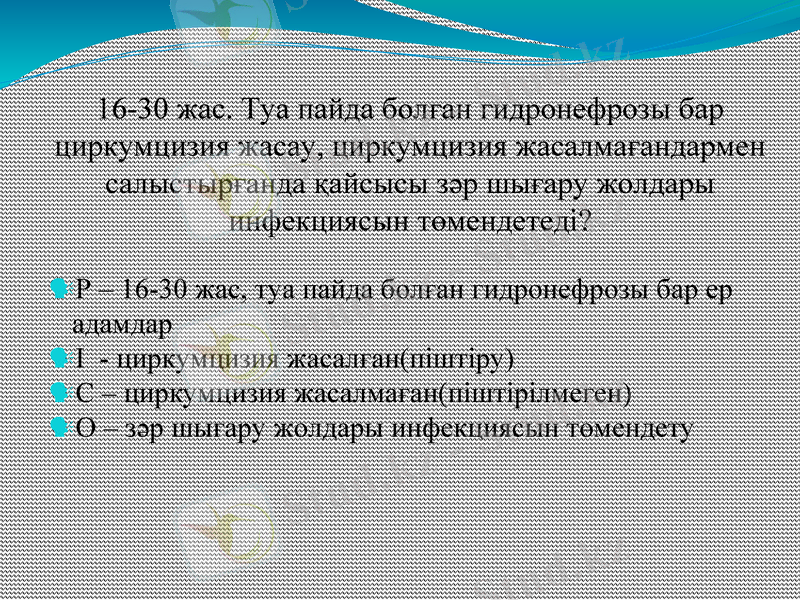 16-30 жас. Туа пайда болған гидронефрозы бар циркумцизия жасау, циркумцизия жасалмағандармен салыстырғанда қайсысы зәр шығару жолдары инфекциясын төмендетеді?

P – 16-30 жас, туа пайда болған гидронефрозы бар ер адамдар
I - циркумцизия жасалған(піштіру)
C – циркумцизия жасалмаған(піштірілмеген)
O – зәр шығару жолдары инфекциясын төмендету